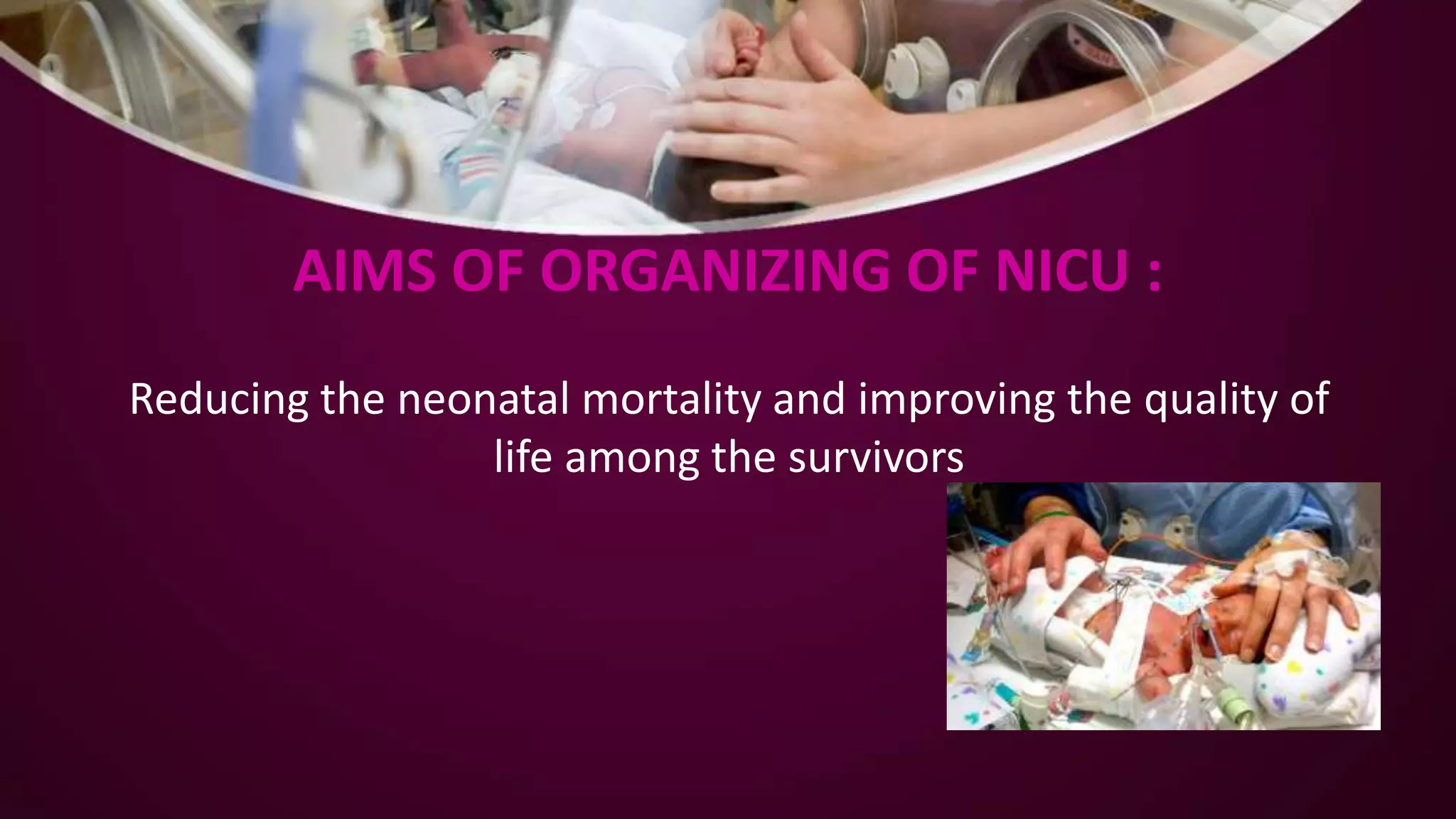 AIMS OF ORGANIZING OF NICU :

Reducing the neonatal mortality and improving the quality of life among the survivors